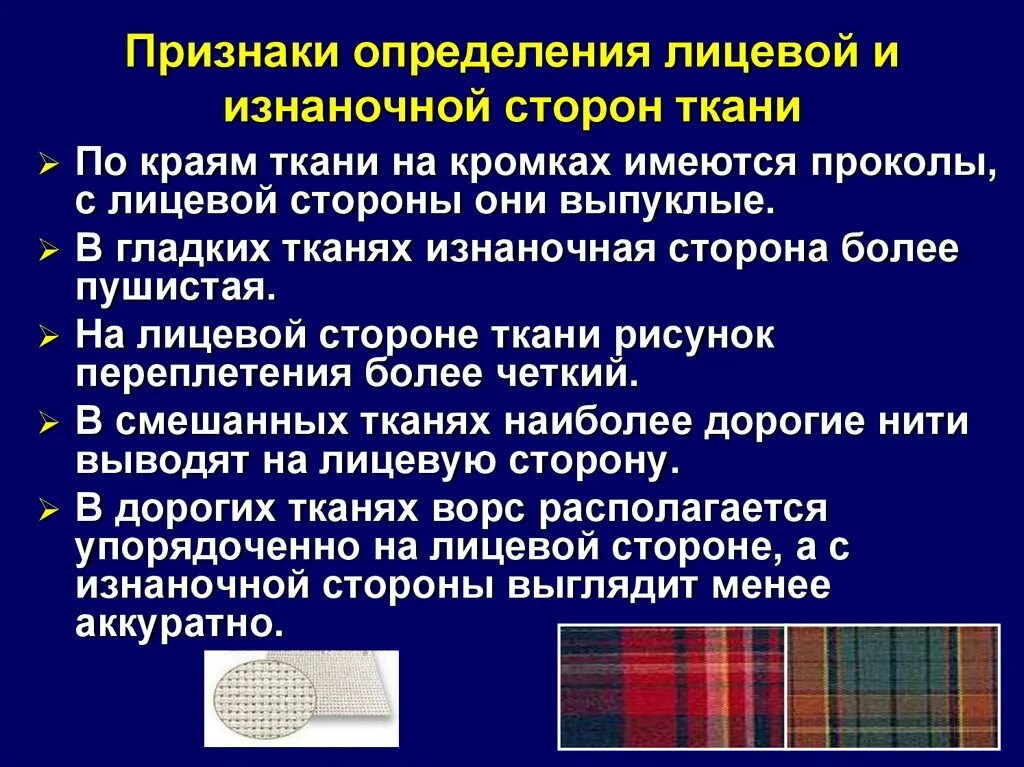 Признаки определения лицевой и изнаночной сторон ткани

➢ По краям ткани на кромках имеются проколы, с лицевой стороны они выпуклые.

➢ В гладких тканях изнаночная сторона более пушистая.

➢ На лицевой стороне ткани рисунок переплетения более четкий.

➢ В смешанных тканях наиболее дорогие нити выводят на лицевую сторону.

➢ В дорогих тканях ворс располагается упорядоченно на лицевой стороне, а с изнаночной стороны выглядит менее аккуратно.